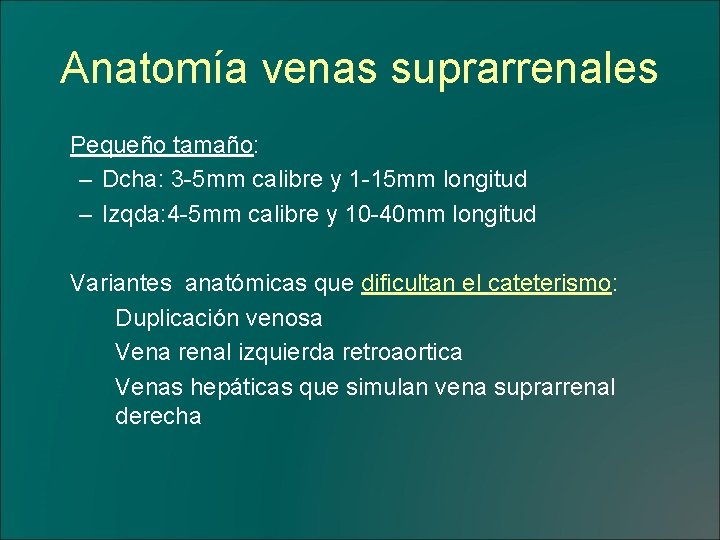 Anatomía venas suprarrenales

Pequeño tamaño:

– Dcha: 3-5mm calibre y 1-15mm longitud

– Izqda:4-5mm calibre y 10-40mm longitud

Variantes anatómicas que dificultan el cateterismo:

Duplicación venosa

Vena renal izquierda retroaortica

Venas hepáticas que simulan vena suprarrenal derecha